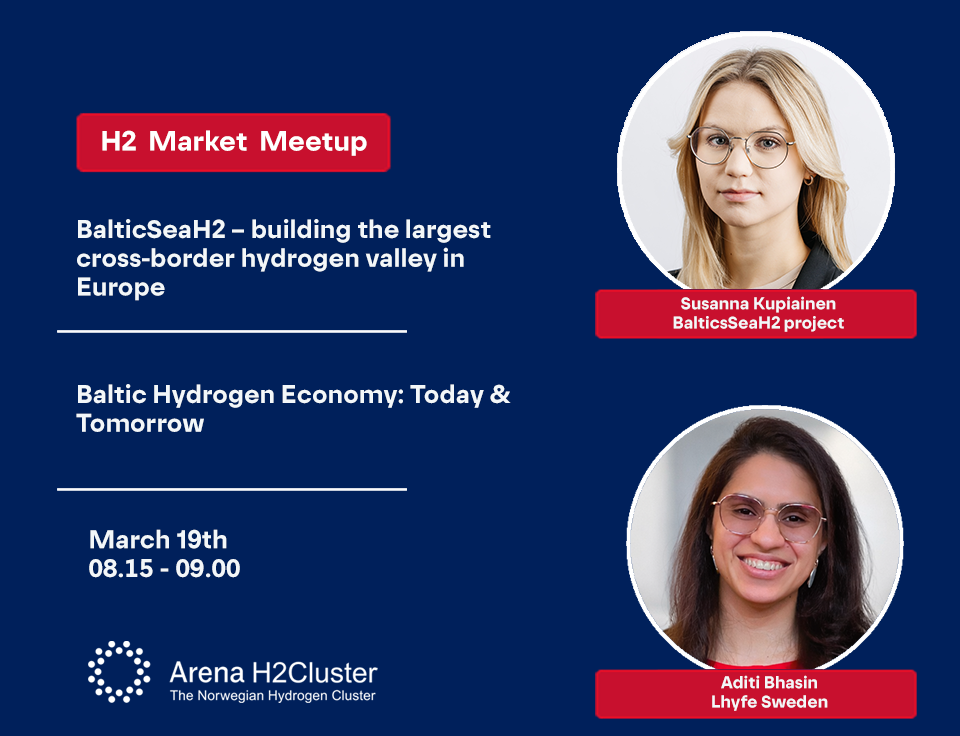 H2 Market Meetup

BalticSeaH2 – building the largest cross-border hydrogen valley in Europe

Baltic Hydrogen Economy: Today & Tomorrow

March 19th
08.15 - 09.00

Arena H2Cluster
The Norwegian Hydrogen Cluster

Susanna Kupiainen
BalticsSeaH2 project

Aditi Bhasin
Lhyfe Sweden